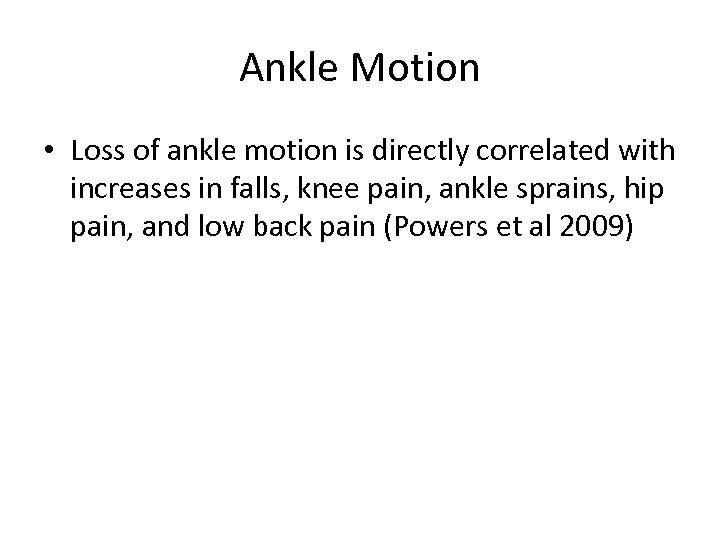 Ankle Motion

• Loss of ankle motion is directly correlated with increases in falls, knee pain, ankle sprains, hip pain, and low back pain (Powers et al 2009)